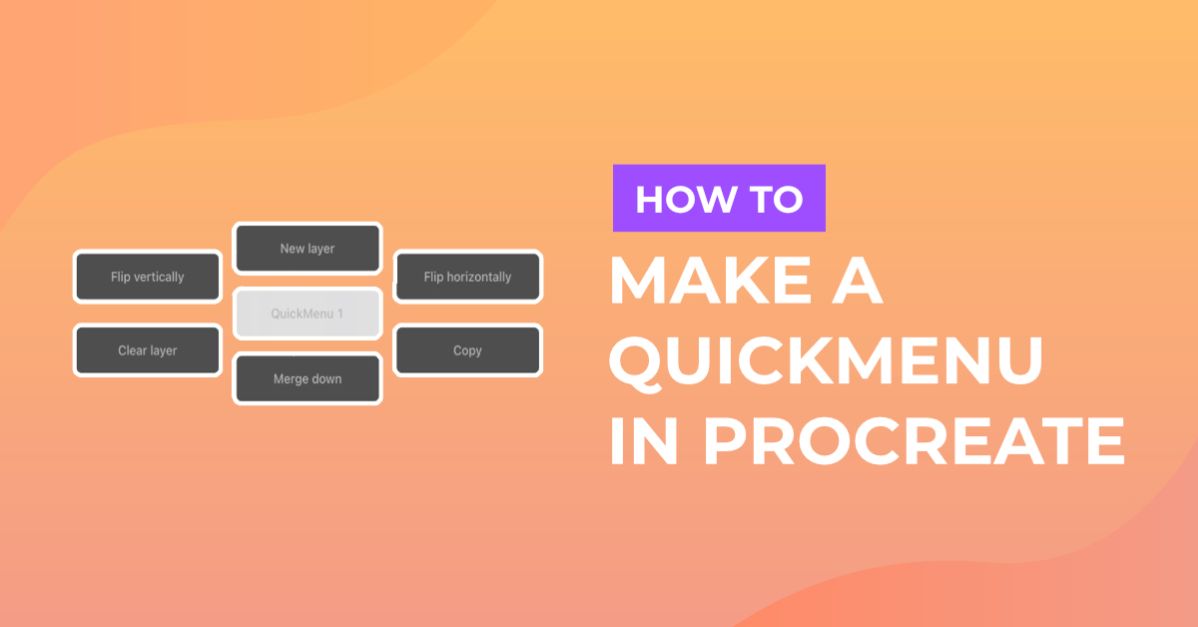 New layer

Flip vertically

Flip horizontally

QuickMenu 1

Clear layer

Copy

Merge down

HOW TO

MAKE A QUICKMENU IN PROCREATE